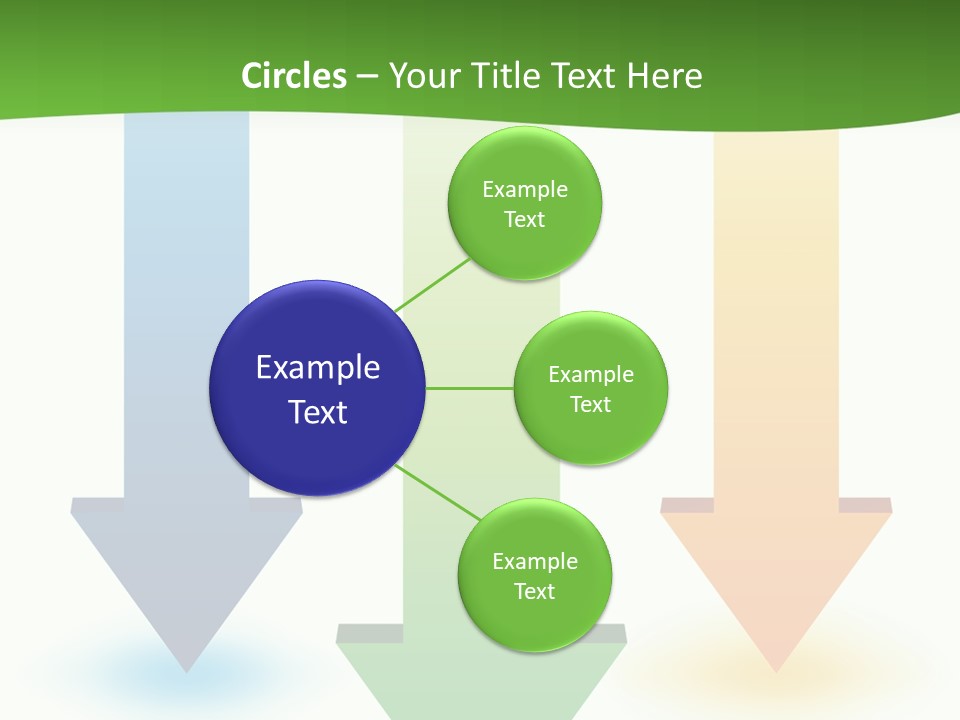 Circles – Your Title Text Here

Example Text

Example Text

Example Text

Example Text